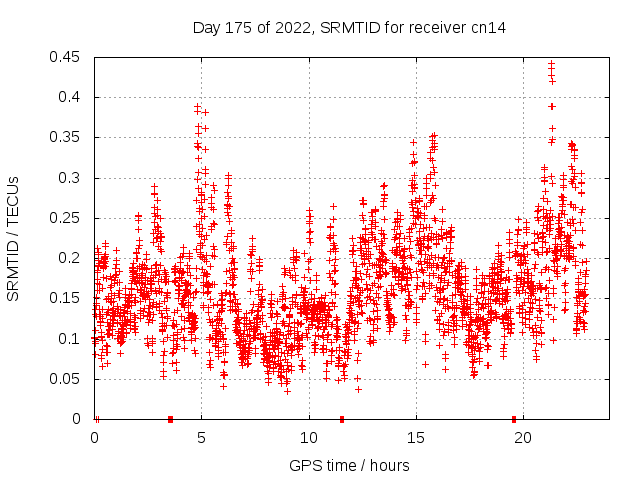 Day 175 of 2022, SRMTID for receiver cn14

SRMTID / TECUs

0.45
0.4
0.35
0.3
0.25
0.2
0.15
0.1
0.05
0

0
5
10
15
20

GPS time / hours